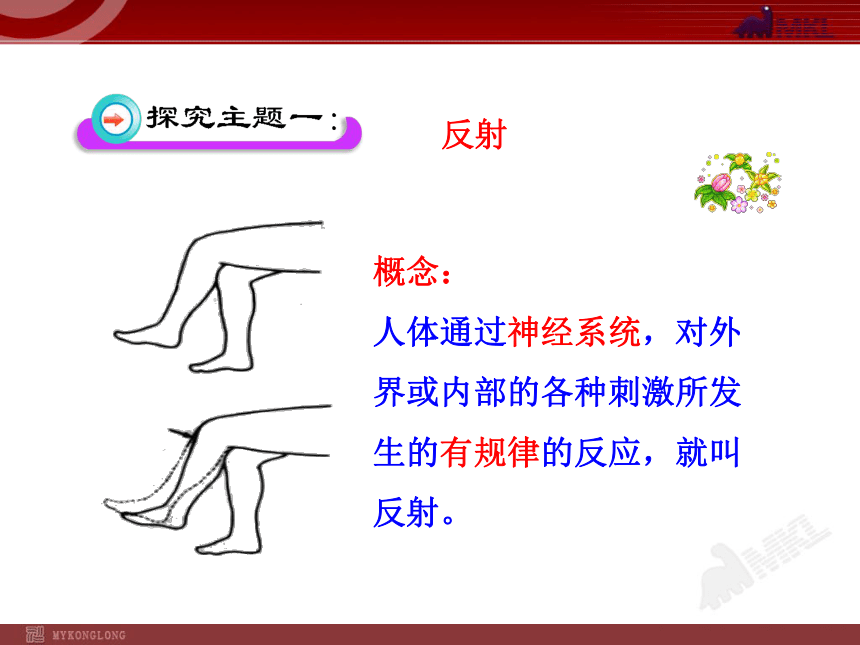 MKL

探究主题一：

反射

概念：

人体通过神经系统，对外界或内部的各种刺激所发生的有规律的反应，就叫反射。

MKL

MYKONGLONG